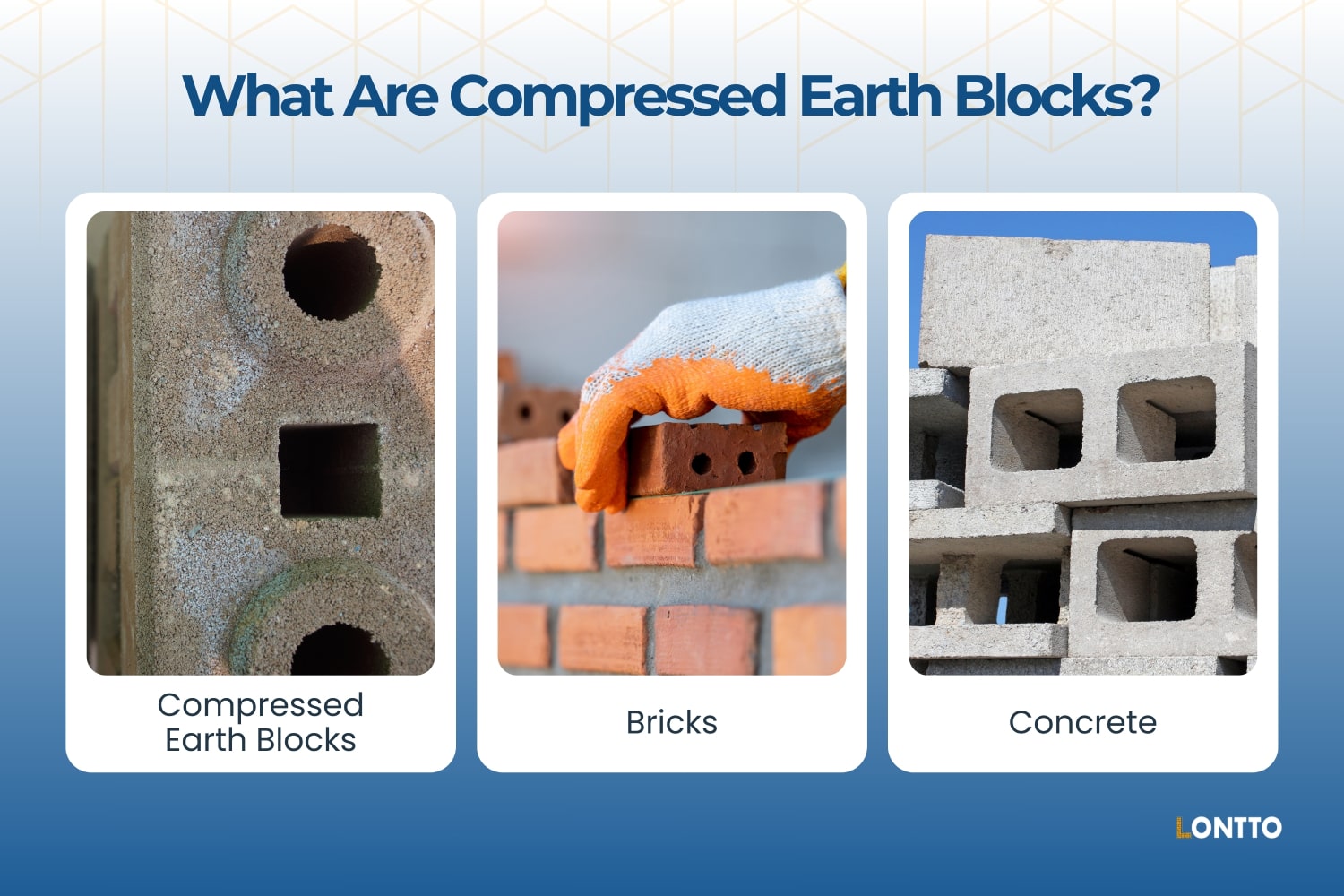 What Are Compressed Earth Blocks?

Compressed Earth Blocks

Bricks

Concrete

LONTTO